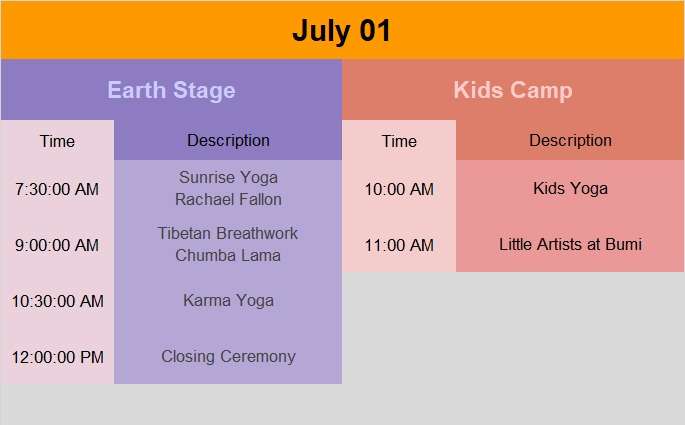 July 01

Earth Stage

| Time | Description |
|---|---|
| 7:30:00 AM | Sunrise Yoga Rachael Fallon |
| 9:00:00 AM | Tibetan Breathwork Chumba Lama |
| 10:30:00 AM | Karma Yoga |
| 12:00:00 PM | Closing Ceremony |

Kids Camp

| Time | Description |
|---|---|
| 10:00 AM | Kids Yoga |
| 11:00 AM | Little Artists at Bumi |